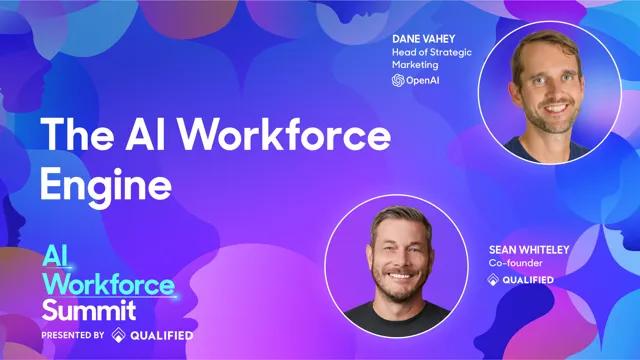 DANE VAHEY
Head of Strategic Marketing
OpenAI

The AI Workforce Engine

SEAN WHITELEY
Co-founder
QUALIFIED

AI Workforce Summit
PRESENTED BY QUALIFIED